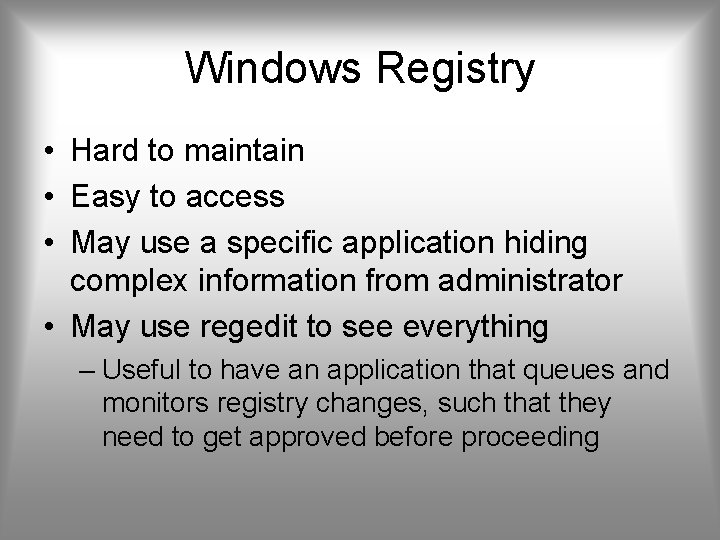 Windows Registry

• Hard to maintain
• Easy to access
• May use a specific application hiding complex information from administrator
• May use regedit to see everything
– Useful to have an application that queues and monitors registry changes, such that they need to get approved before proceeding